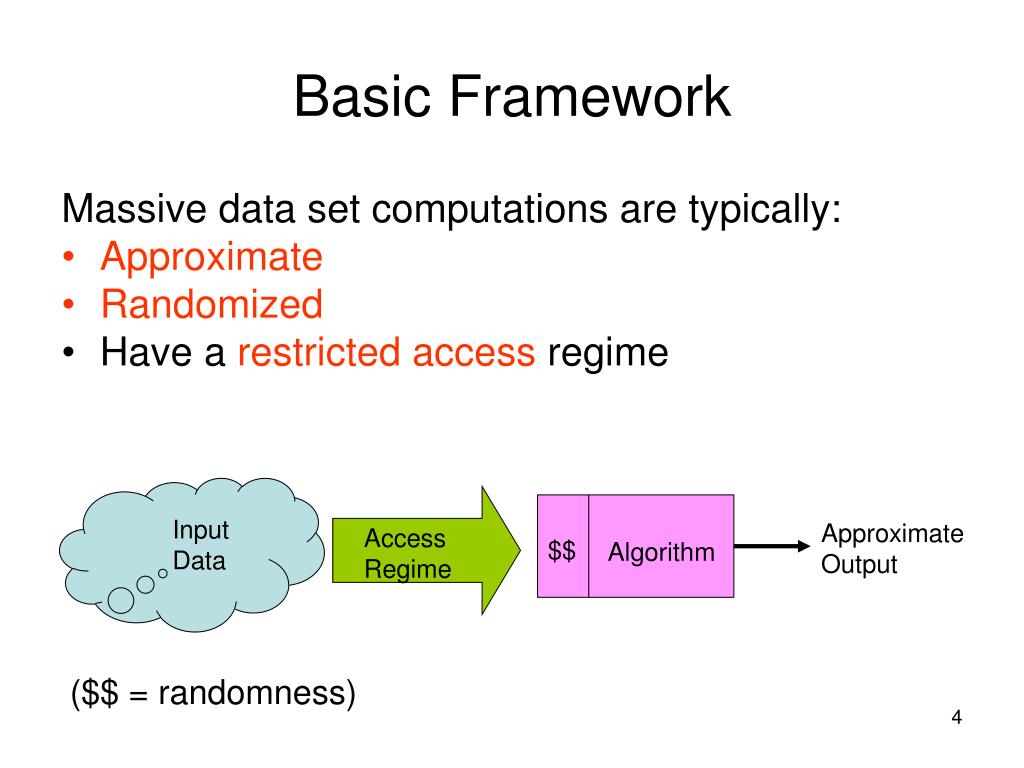 Basic Framework

Massive data set computations are typically:
• Approximate
• Randomized
• Have a restricted access regime

Input Data

Access Regime

\$\$

Algorithm

Approximate Output

(\$\$ = randomness)

4